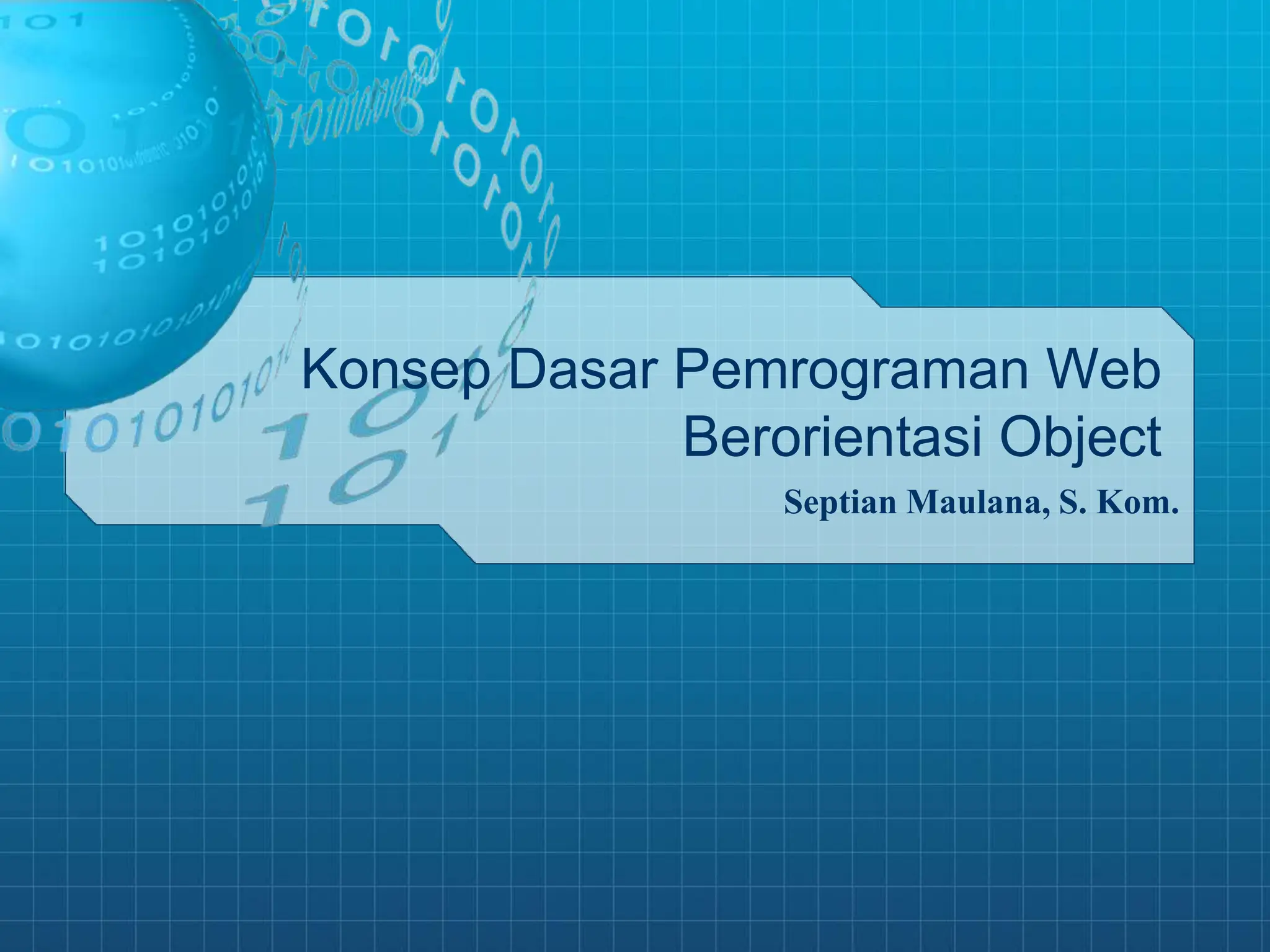 Konsep Dasar Pemrograman Web Berorientasi Object

Septian Maulana, S. Kom.